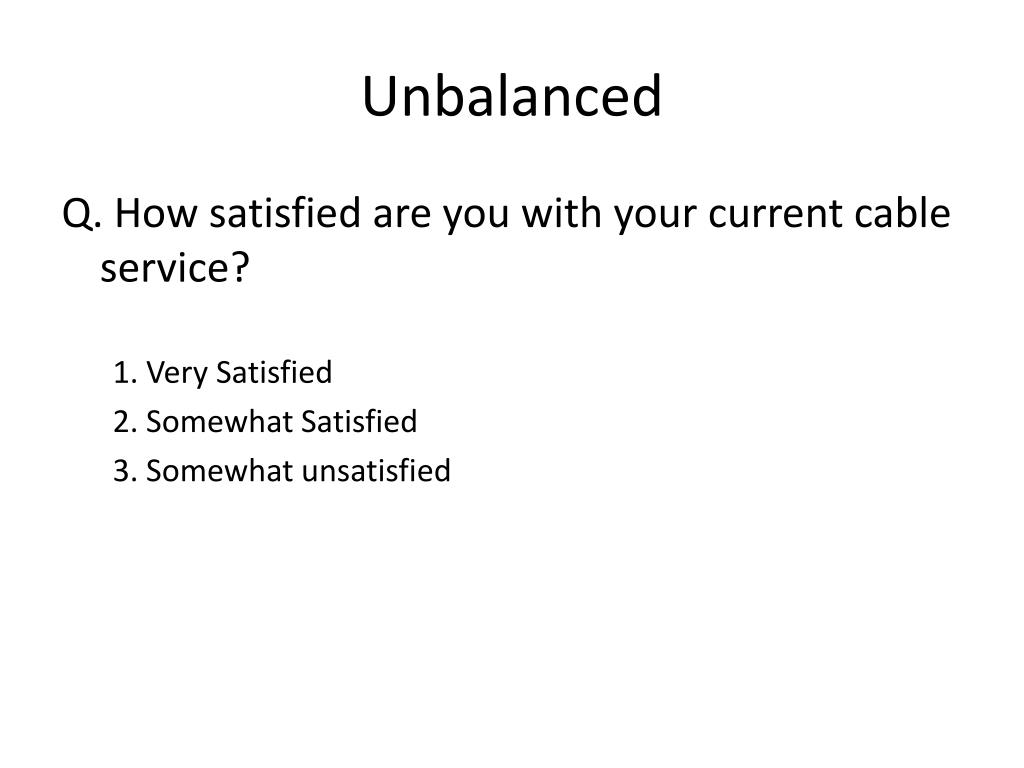 Unbalanced

Q. How satisfied are you with your current cable service?

1. Very Satisfied
2. Somewhat Satisfied
3. Somewhat unsatisfied